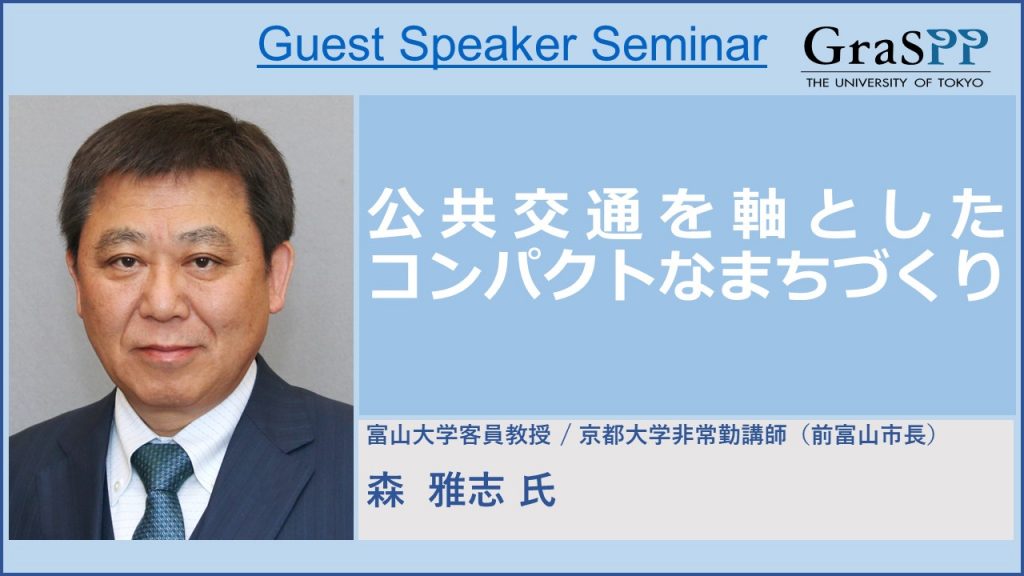 Guest Speaker Seminar

GraSPP
THE UNIVERSITY OF TOKYO

公共交通を軸とした
コンパクトなまちづくり

富山大学客員教授 / 京都大学非常勤講師（前富山市長）

森 雅志 氏